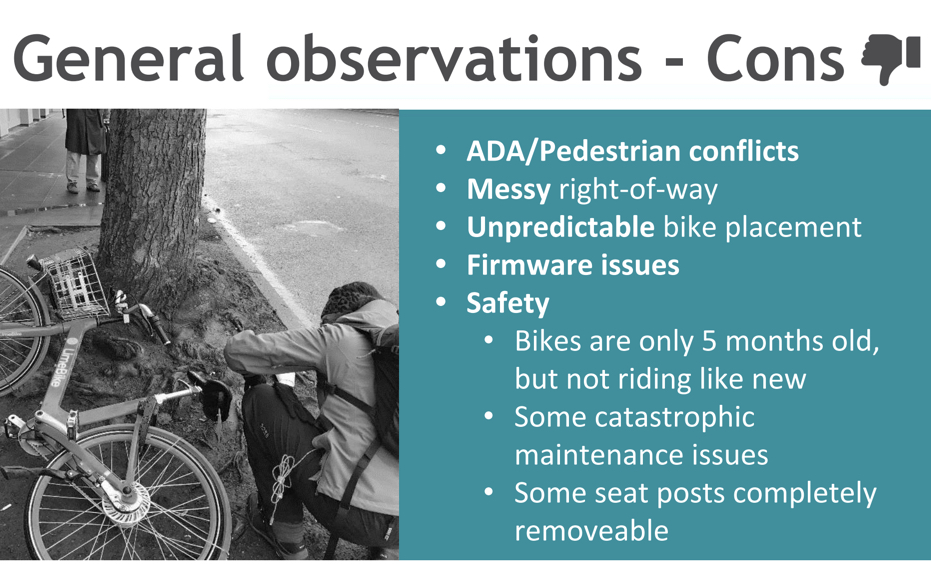 General observations - Cons

LimeBike

- ADA/Pedestrian conflicts
- Messy right-of-way
- Unpredictable bike placement
- Firmware issues
- Safety
  - Bikes are only 5 months old, but not riding like new
  - Some catastrophic maintenance issues
  - Some seat posts completely removeable